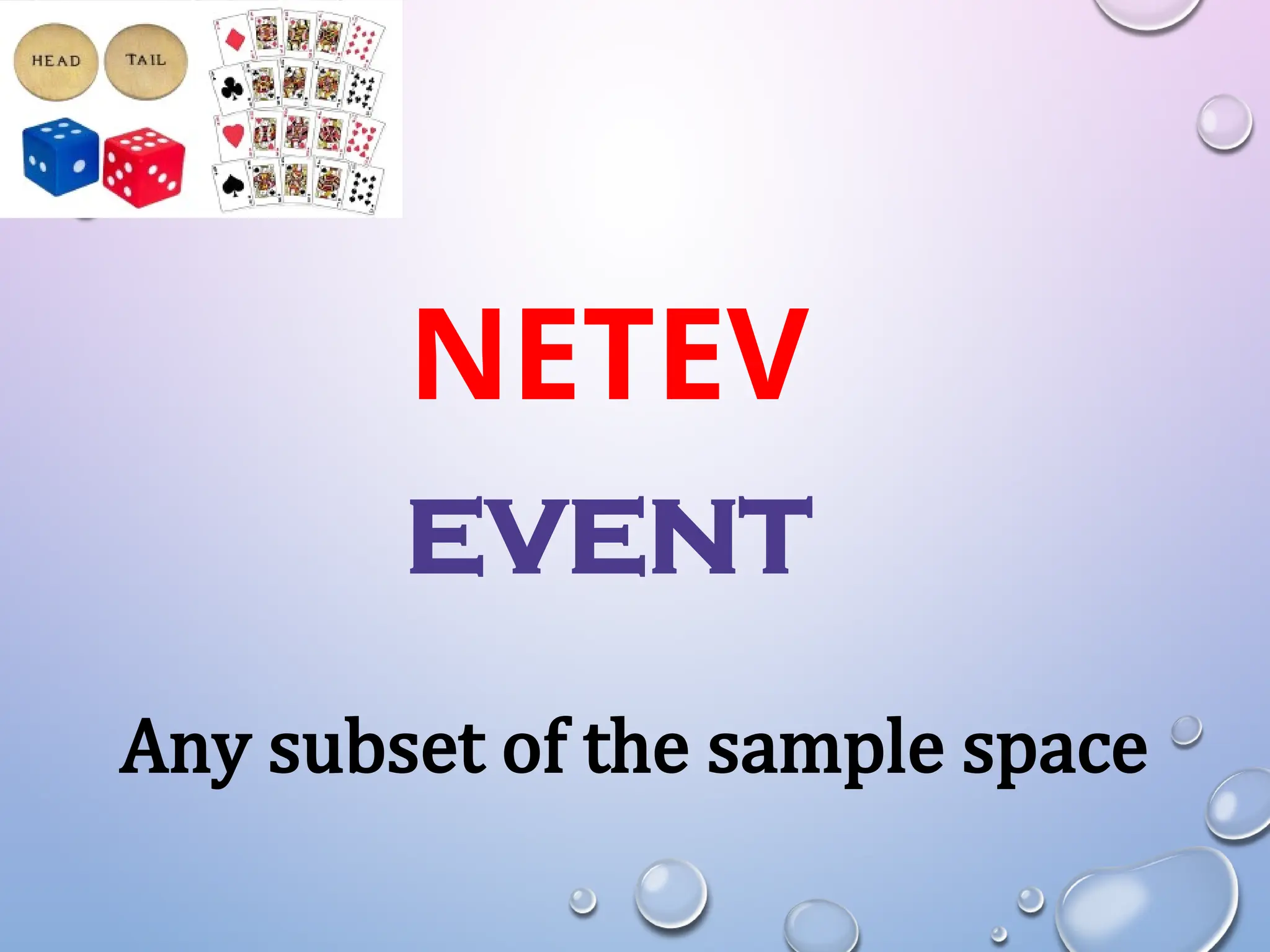 HEAD

TAIL

NETEV

EVENT

Any subset of the sample space